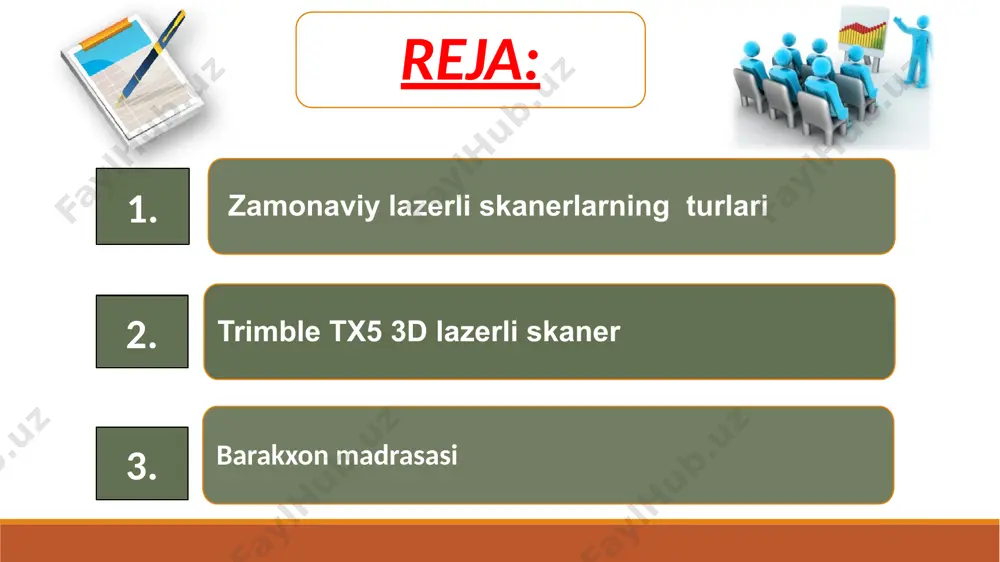 REJA:

1. Zamonaviy lazerli skanerlarning turlari

2. Trimble TX5 3D lazerli skaner

3. Barakxon madrasasi

FaylHub.uz